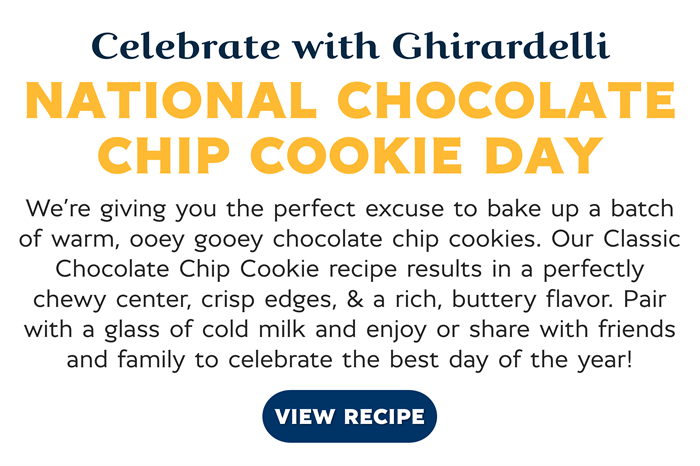 Celebrate with Ghirardelli

NATIONAL CHOCOLATE CHIP COOKIE DAY

We're giving you the perfect excuse to bake up a batch of warm, ooey gooey chocolate chip cookies. Our Classic Chocolate Chip Cookie recipe results in a perfectly chewy center, crisp edges, & a rich, buttery flavor. Pair with a glass of cold milk and enjoy or share with friends and family to celebrate the best day of the year!

VIEW RECIPE